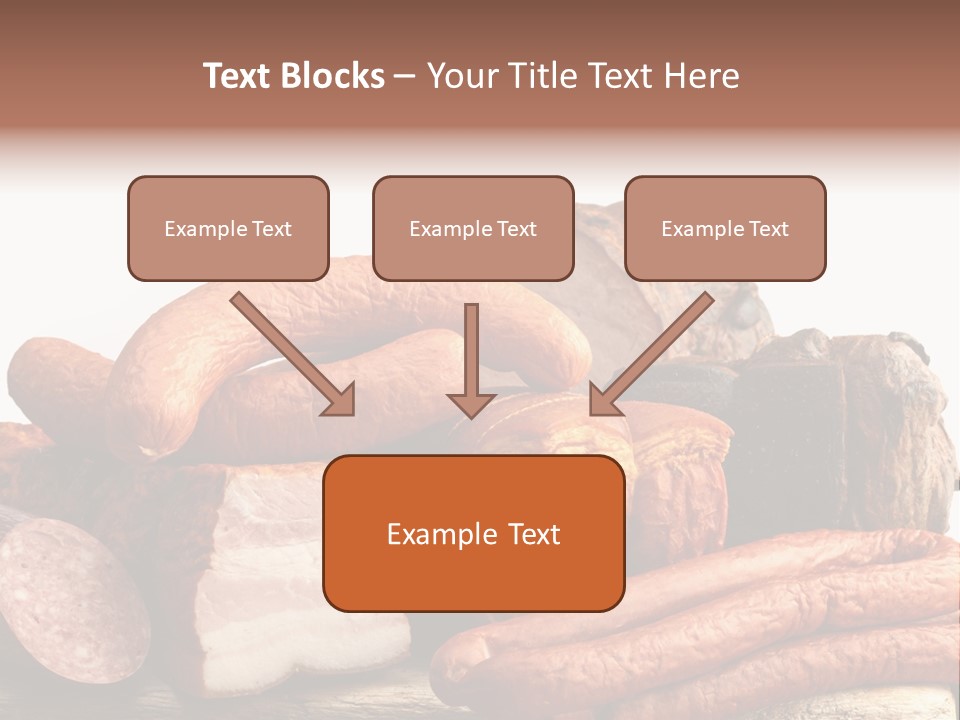 Text Blocks – Your Title Text Here

Example Text

Example Text

Example Text

Example Text